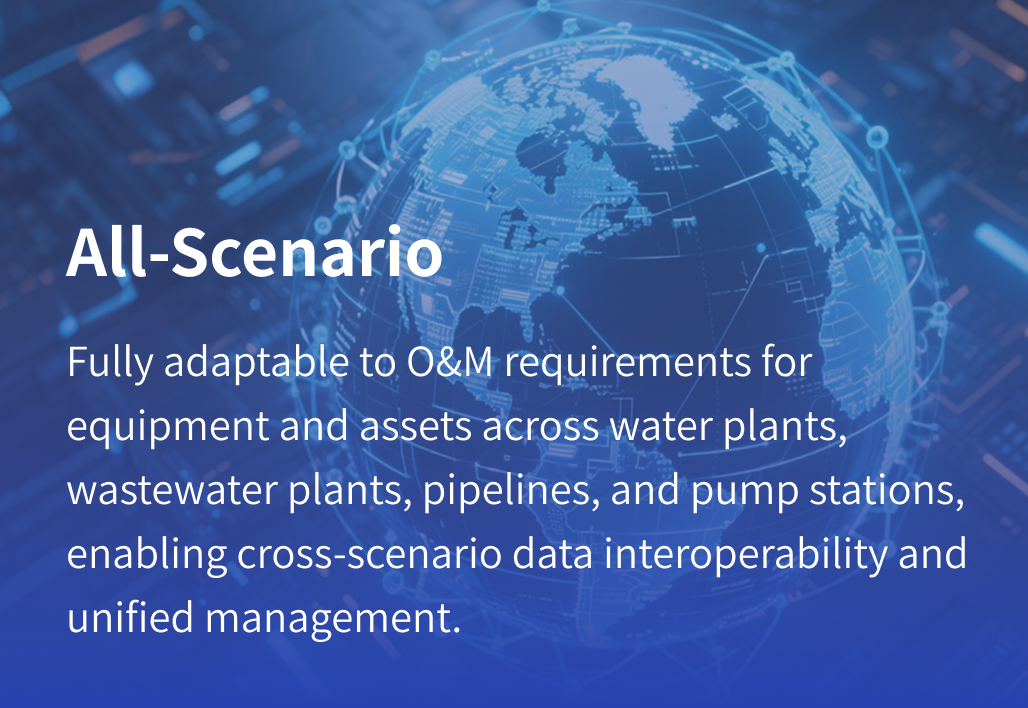 All-Scenario

Fully adaptable to O&M requirements for equipment and assets across water plants, wastewater plants, pipelines, and pump stations, enabling cross-scenario data interoperability and unified management.